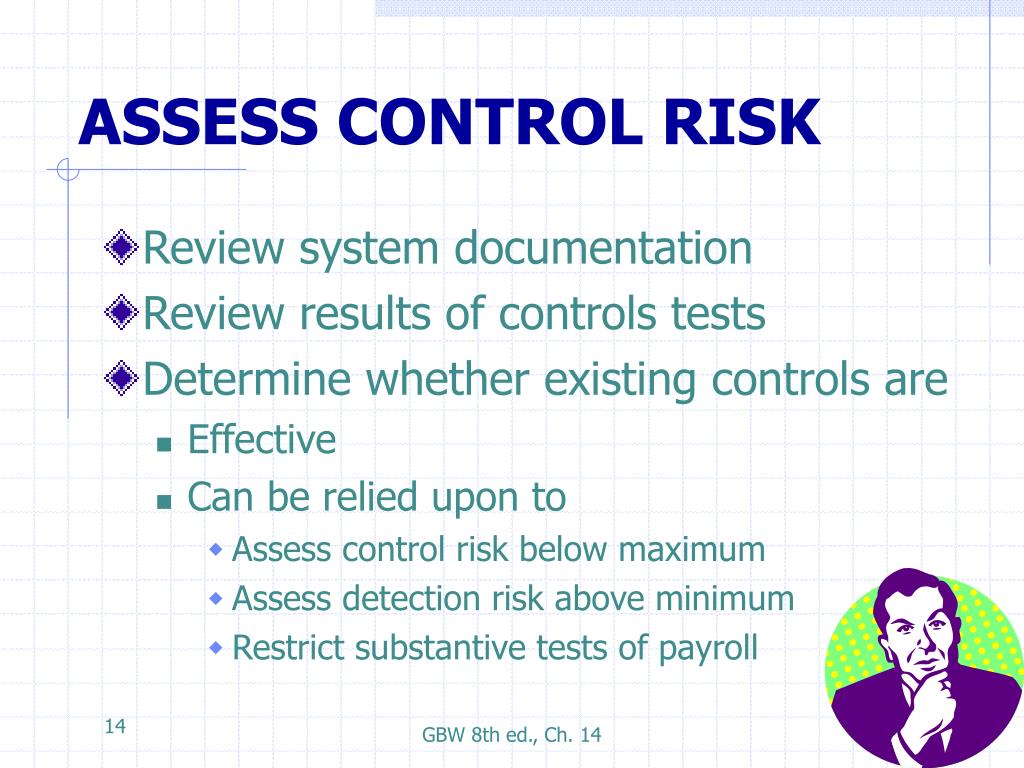 ASSESS CONTROL RISK

Review system documentation

Review results of controls tests

Determine whether existing controls are

Effective

Can be relied upon to

Assess control risk below maximum

Assess detection risk above minimum

Restrict substantive tests of payroll

14

GBW 8th ed., Ch. 14